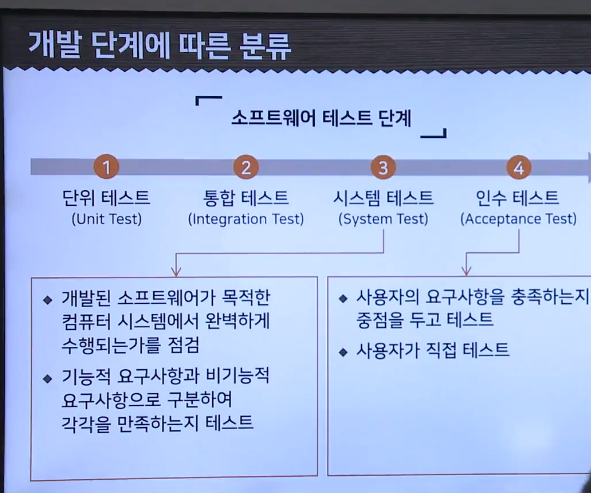 개발 단계에 따른 분류

소프트웨어 테스트 단계

1
단위 테스트
(Unit Test)

2
통합 테스트
(Integration Test)

3
시스템 테스트
(System Test)

4
인수 테스트
(Acceptance Test)

◆ 개발된 소프트웨어가 목적한 컴퓨터 시스템에서 완벽하게 수행되는가를 점검

◆ 기능적 요구사항과 비기능적 요구사항으로 구분하여 각각을 만족하는지 테스트

◆ 사용자의 요구사항을 충족하는지 중점을 두고 테스트

◆ 사용자가 직접 테스트